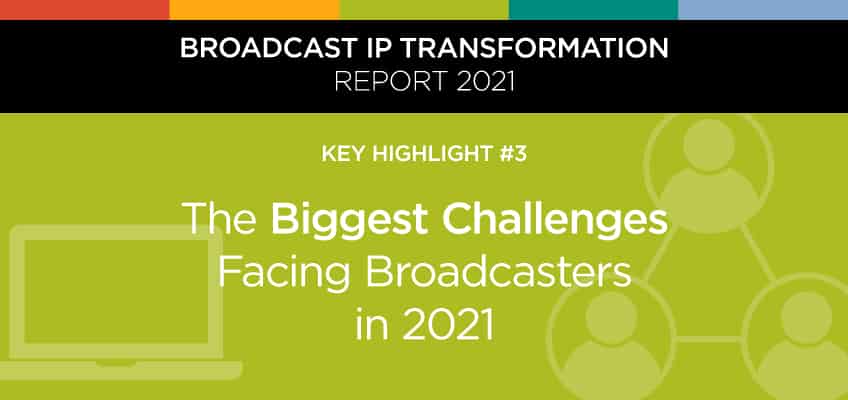 BROADCAST IP TRANSFORMATION
REPORT 2021

KEY HIGHLIGHT #3

The Biggest Challenges Facing Broadcasters in 2021